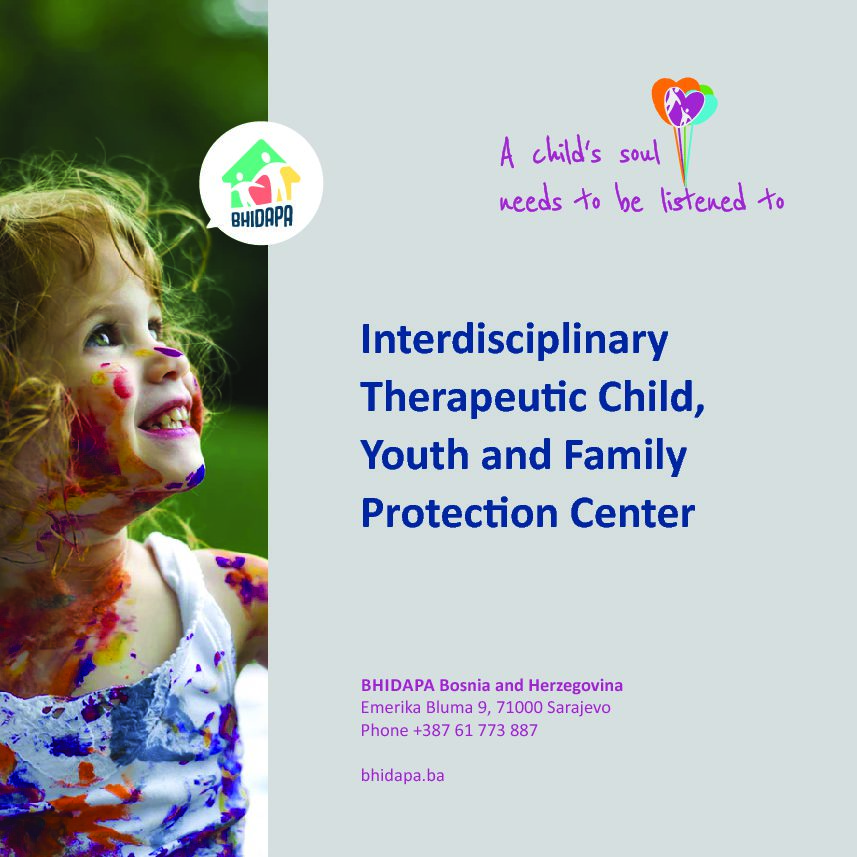 BHIDAPA

A child's soul needs to be listened to

Interdisciplinary Therapeutic Child, Youth and Family Protection Center

BHIDAPA Bosnia and Herzegovina
Emerika Bluma 9, 71000 Sarajevo
Phone +387 61 773 887

bhidapa.ba